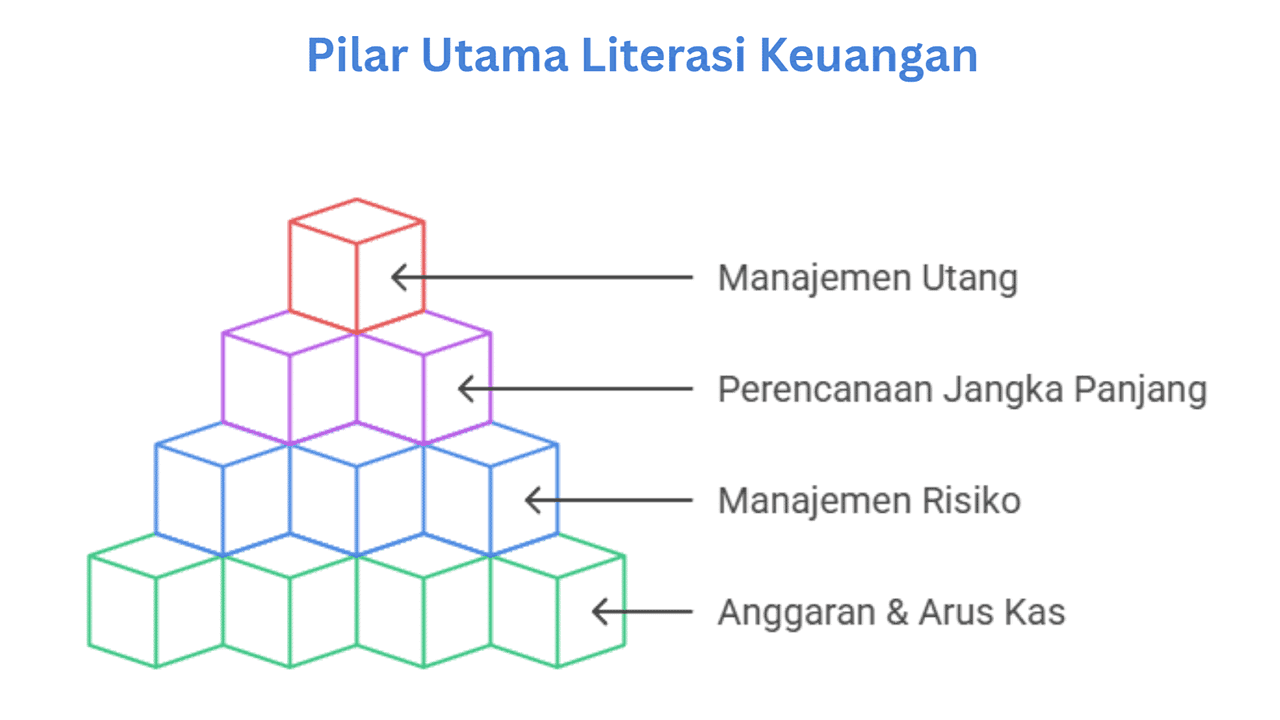 Pilar Utama Literasi Keuangan

Manajemen Utang

Perencanaan Jangka Panjang

Manajemen Risiko

Anggaran & Arus Kas